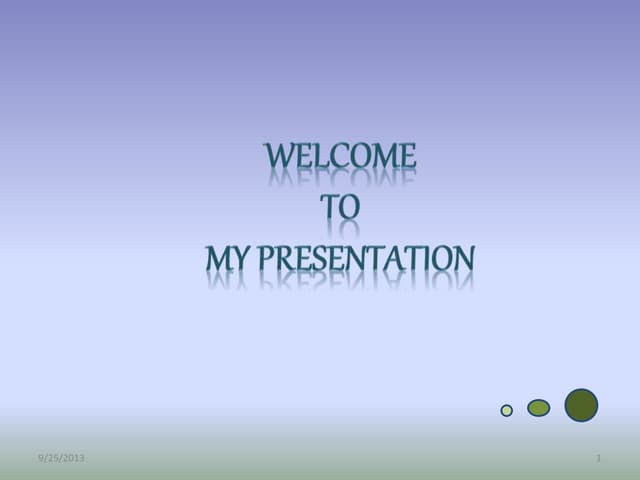 WELCOME
TO
MY PRESENTATION

9/25/2013

1